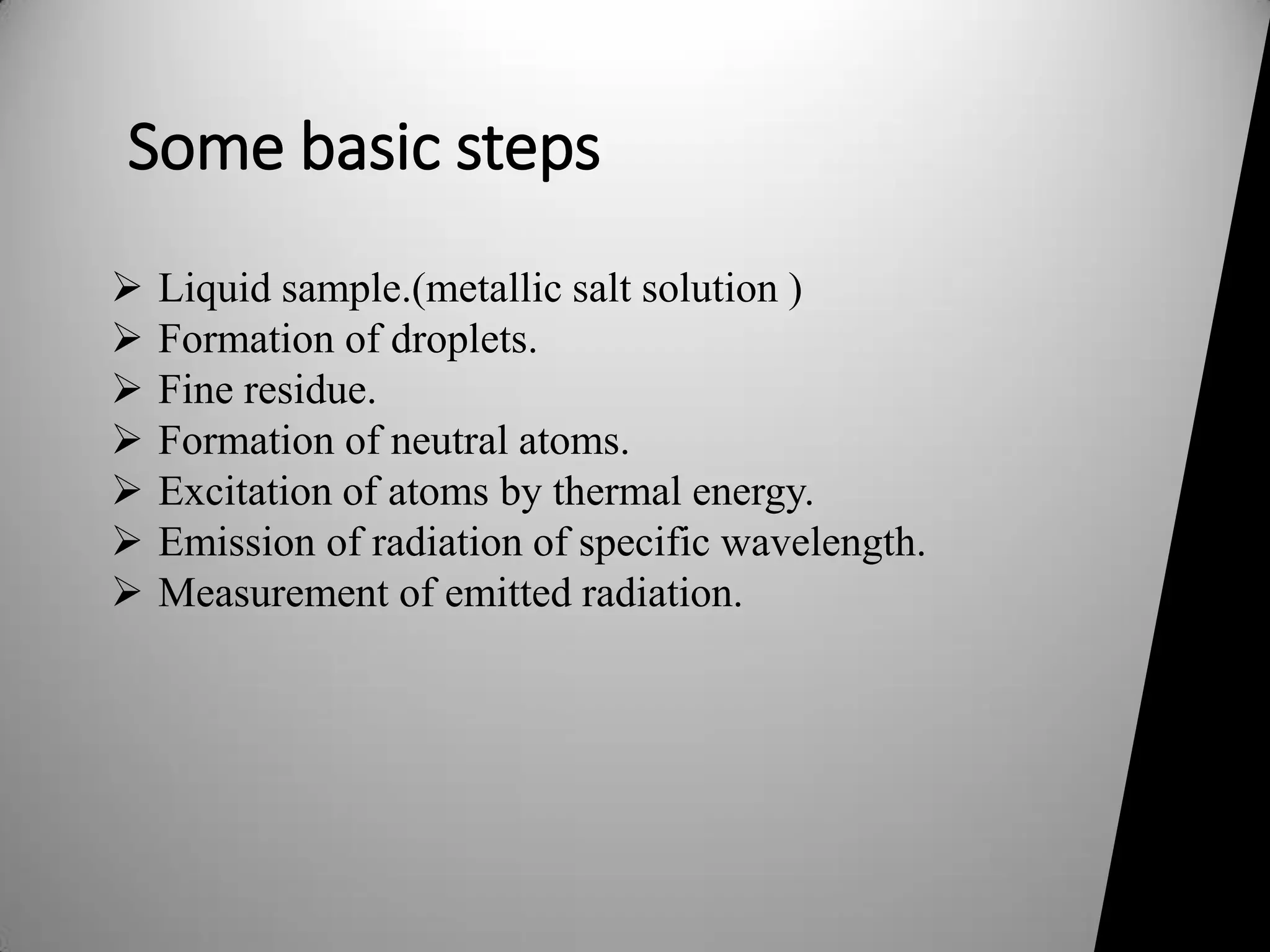 Some basic steps

➢ Liquid sample.(metallic salt solution )
➢ Formation of droplets.
➢ Fine residue.
➢ Formation of neutral atoms.
➢ Excitation of atoms by thermal energy.
➢ Emission of radiation of specific wavelength.
➢ Measurement of emitted radiation.